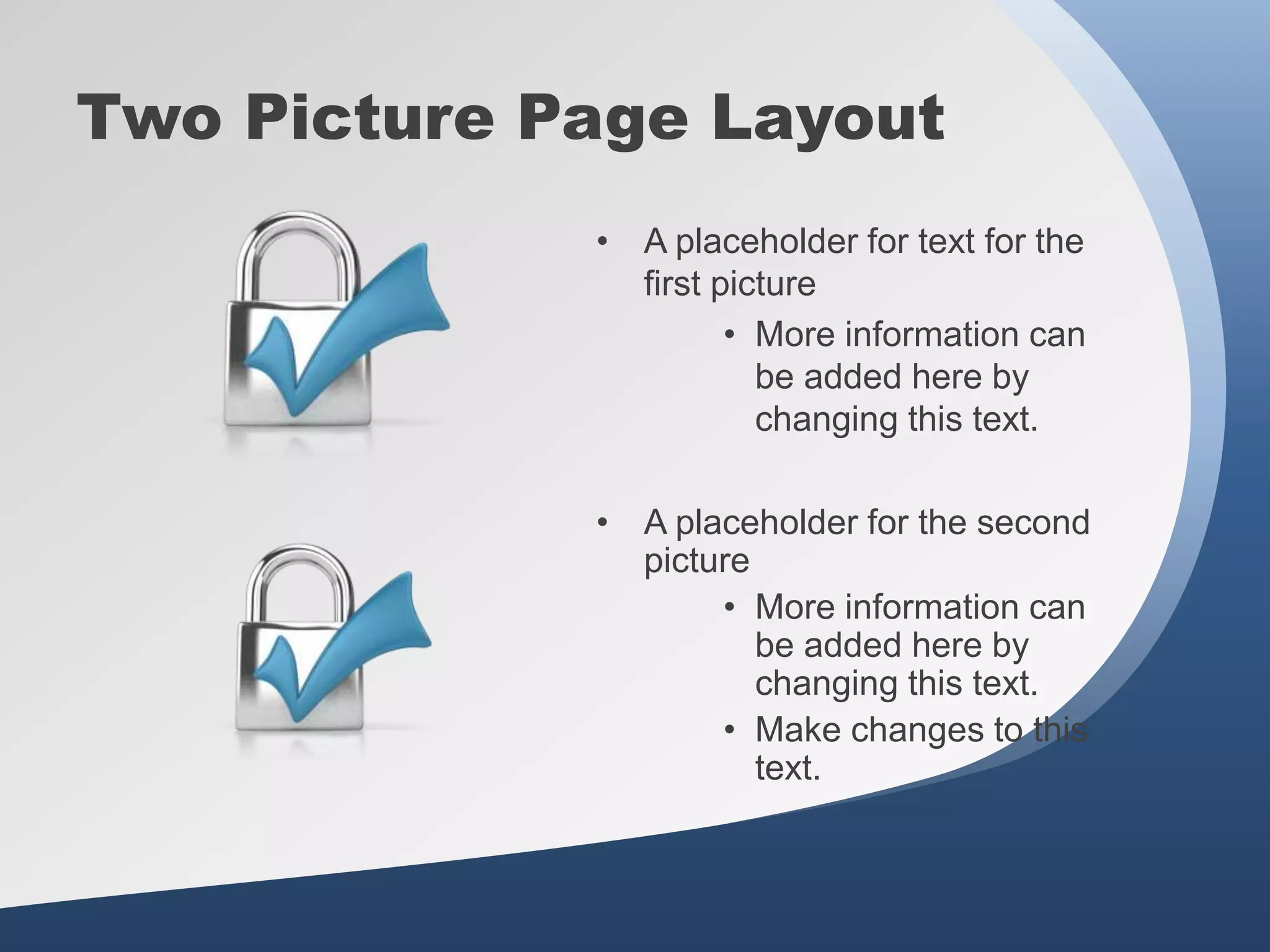 Two Picture Page Layout

• A placeholder for text for the first picture
  • More information can be added here by changing this text.

• A placeholder for the second picture
  • More information can be added here by changing this text.
  • Make changes to this text.